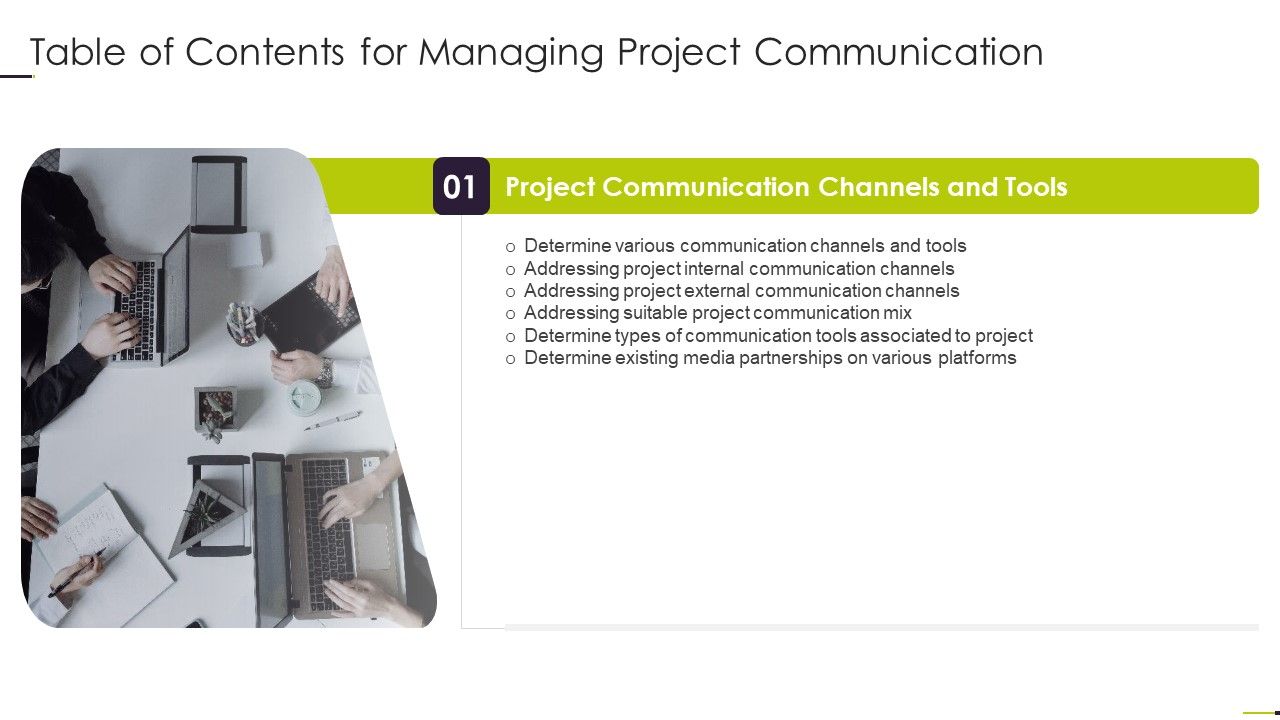 Table of Contents for Managing Project Communication

01 Project Communication Channels and Tools

o Determine various communication channels and tools
o Addressing project internal communication channels
o Addressing project external communication channels
o Addressing suitable project communication mix
o Determine types of communication tools associated to project
o Determine existing media partnerships on various platforms